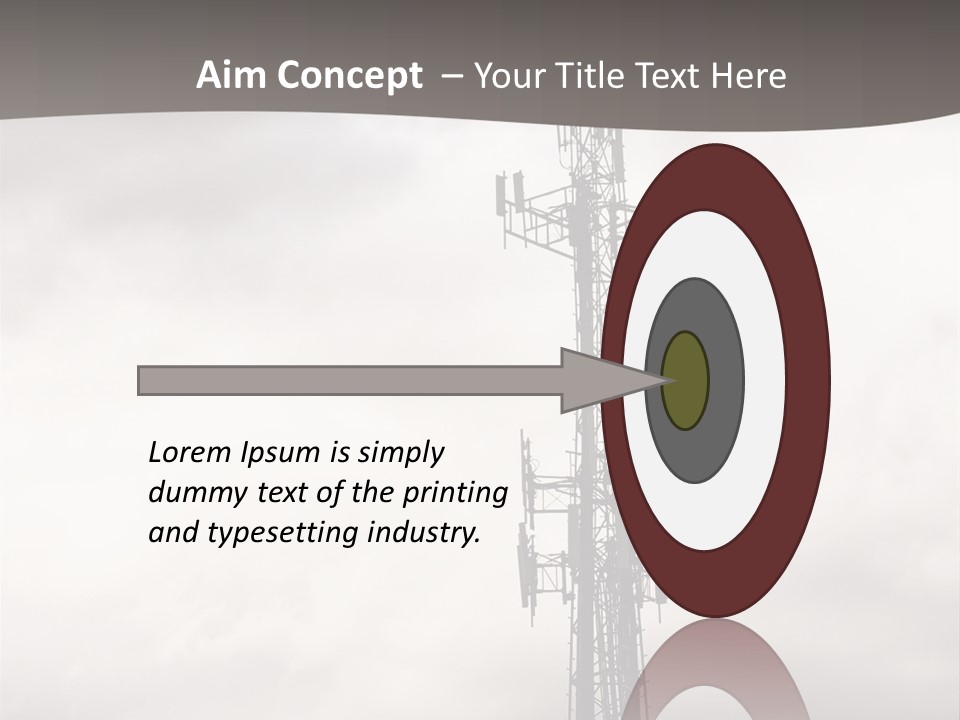 Aim Concept – Your Title Text Here

Lorem Ipsum is simply dummy text of the printing and typesetting industry.